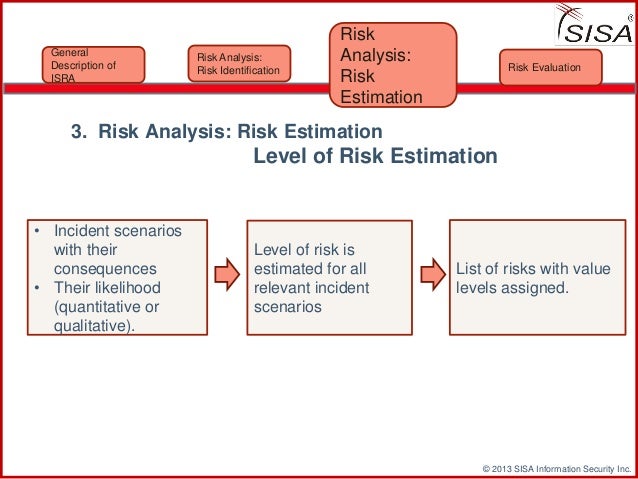 SISA®

General Description of ISRA

Risk Analysis: Risk Identification

Risk Analysis: Risk Estimation

Risk Evaluation

3. Risk Analysis: Risk Estimation
Level of Risk Estimation

• Incident scenarios with their consequences
• Their likelihood (quantitative or qualitative).

Level of risk is estimated for all relevant incident scenarios

List of risks with value levels assigned.

© 2013 SISA Information Security Inc.